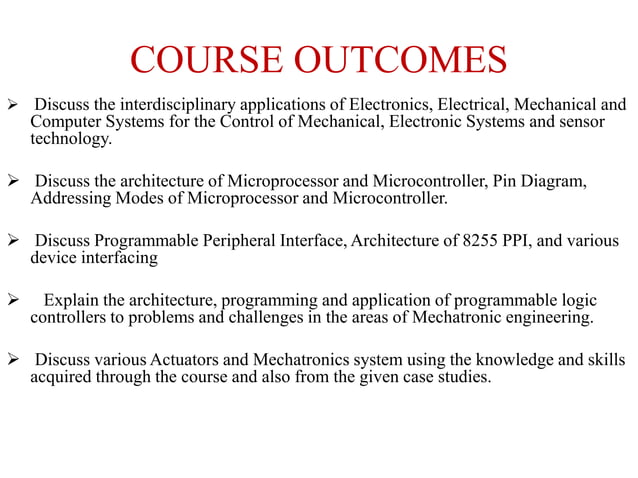 COURSE OUTCOMES

➢ Discuss the interdisciplinary applications of Electronics, Electrical, Mechanical and Computer Systems for the Control of Mechanical, Electronic Systems and sensor technology.

➢ Discuss the architecture of Microprocessor and Microcontroller, Pin Diagram, Addressing Modes of Microprocessor and Microcontroller.

➢ Discuss Programmable Peripheral Interface, Architecture of 8255 PPI, and various device interfacing

➢ Explain the architecture, programming and application of programmable logic controllers to problems and challenges in the areas of Mechatronic engineering.

➢ Discuss various Actuators and Mechatronics system using the knowledge and skills acquired through the course and also from the given case studies.